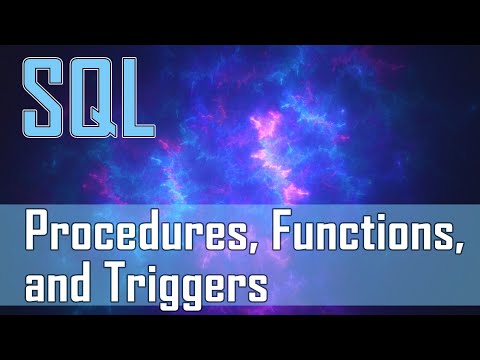 SQL

Procedures, Functions, and Triggers